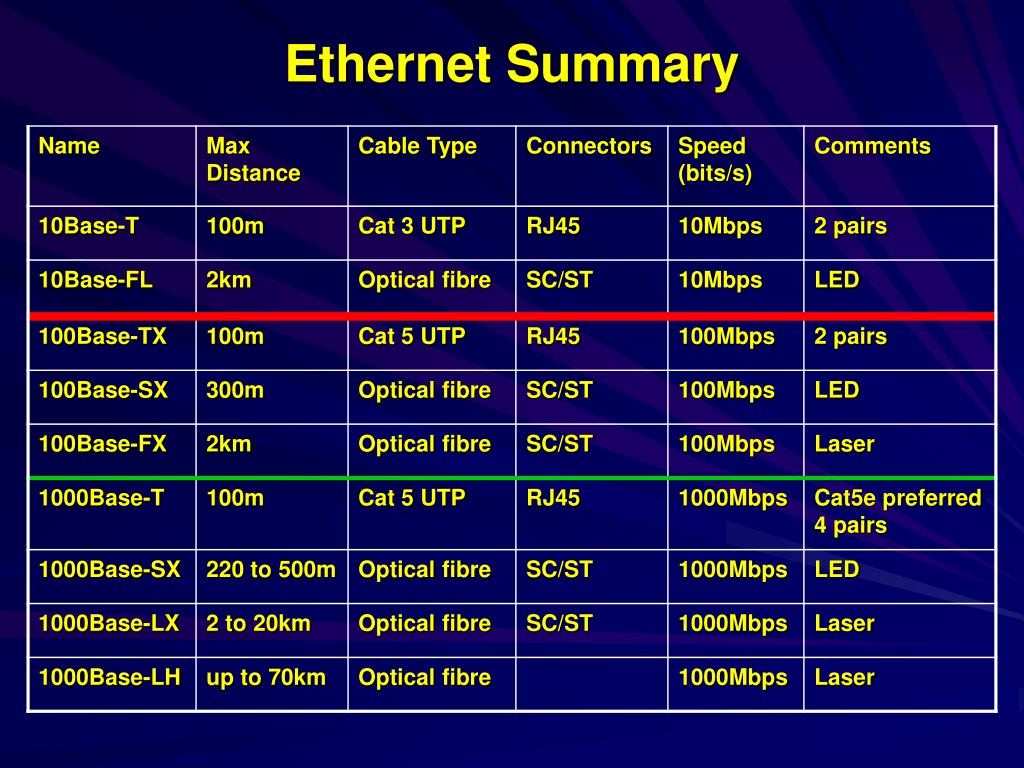 Ethernet Summary

| Name | Max Distance | Cable Type | Connectors | Speed (bits/s) | Comments |
|---|---|---|---|---|---|
| 10Base-T | 100m | Cat 3 UTP | RJ45 | 10Mbps | 2 pairs |
| 10Base-FL | 2km | Optical fibre | SC/ST | 10Mbps | LED |
| 100Base-TX | 100m | Cat 5 UTP | RJ45 | 100Mbps | 2 pairs |
| 100Base-SX | 300m | Optical fibre | SC/ST | 100Mbps | LED |
| 100Base-FX | 2km | Optical fibre | SC/ST | 100Mbps | Laser |
| 1000Base-T | 100m | Cat 5 UTP | RJ45 | 1000Mbps | Cat5e preferred 4 pairs |
| 1000Base-SX | 220 to 500m | Optical fibre | SC/ST | 1000Mbps | LED |
| 1000Base-LX | 2 to 20km | Optical fibre | SC/ST | 1000Mbps | Laser |
| 1000Base-LH | up to 70km | Optical fibre | | 1000Mbps | Laser |